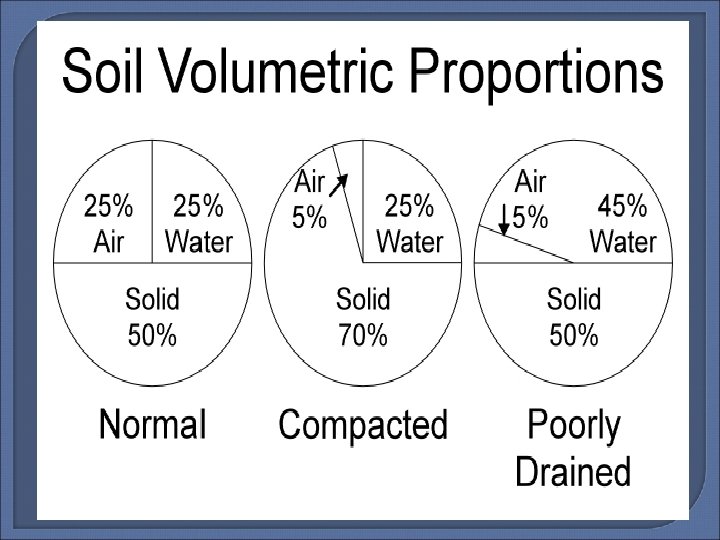 Soil Volumetric Proportions

25% Air
25% Water
Solid 50%
Normal

Air 5%
25% Water
Solid 70%
Compacted

Air 5%
45% Water
Solid 50%
Poorly Drained